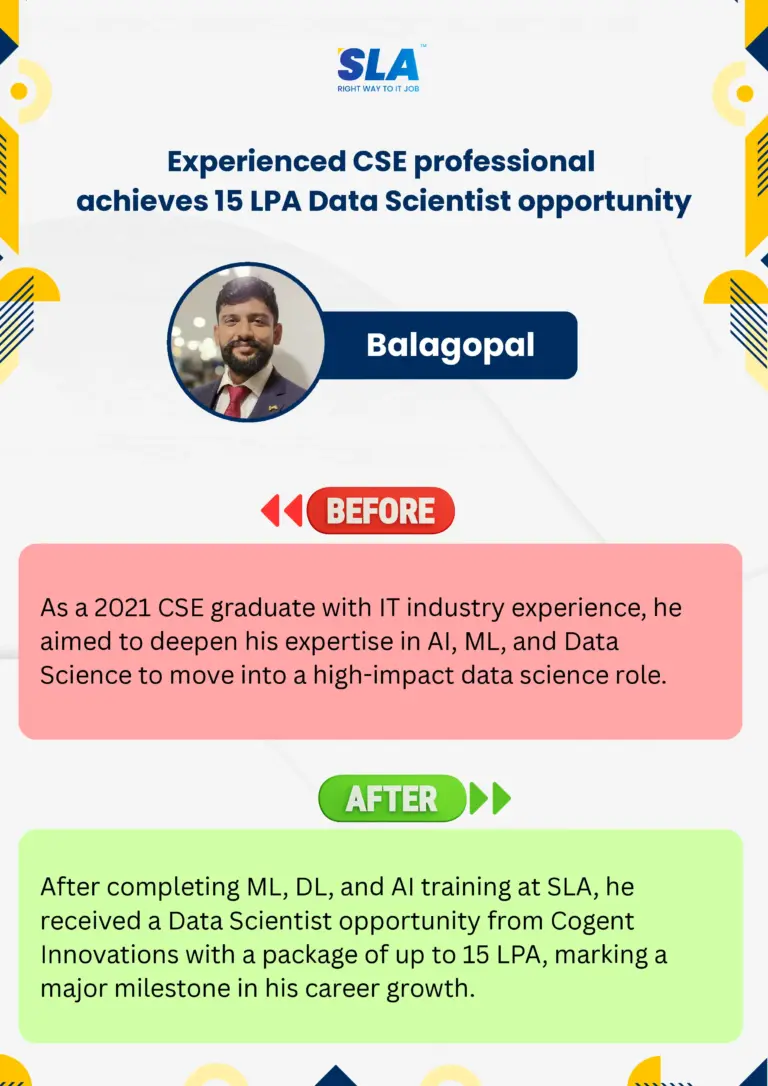 SLA™
RIGHT WAY TO IT JOB

Experienced CSE professional achieves 15 LPA Data Scientist opportunity

Balagopal

BEFORE

As a 2021 CSE graduate with IT industry experience, he aimed to deepen his expertise in AI, ML, and Data Science to move into a high-impact data science role.

AFTER

After completing ML, DL, and AI training at SLA, he received a Data Scientist opportunity from Cogent Innovations with a package of up to 15 LPA, marking a major milestone in his career growth.